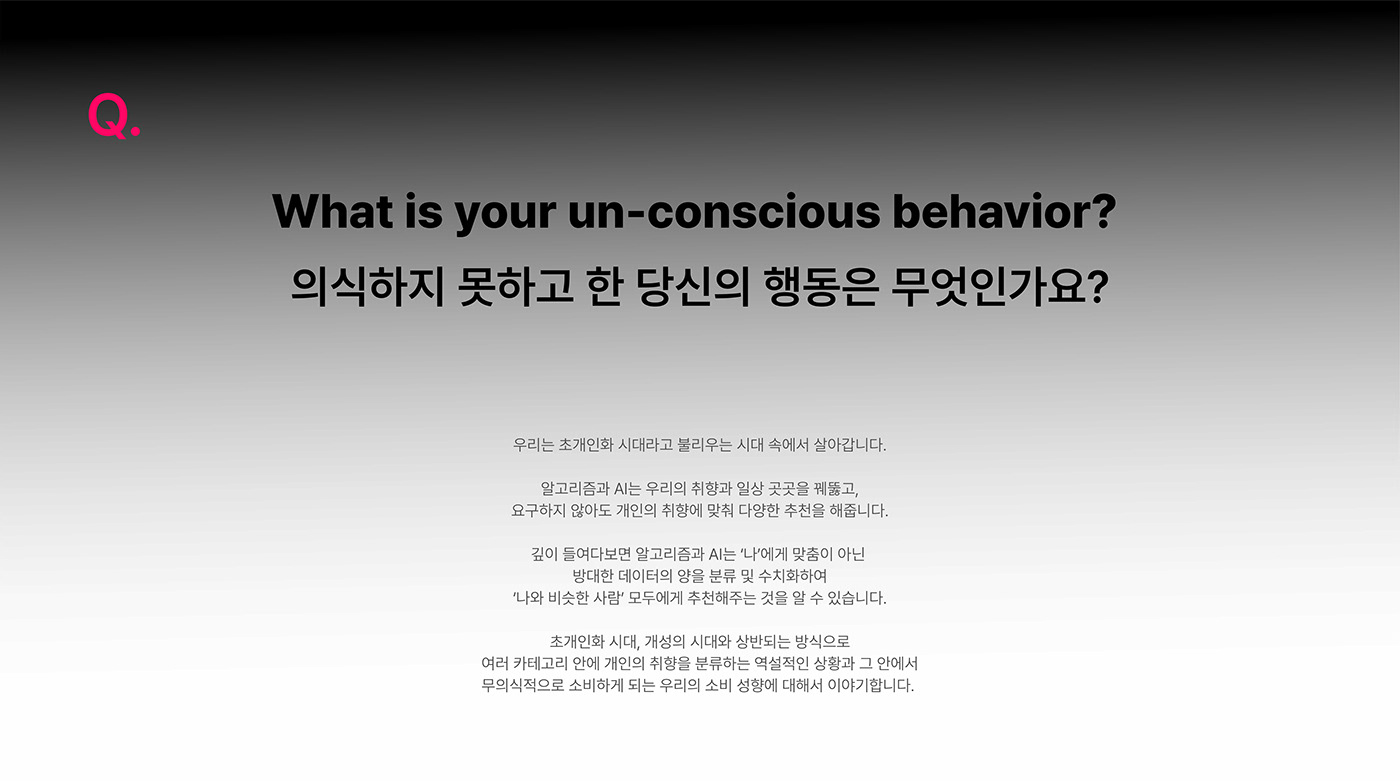 Q.

What is your un-conscious behavior?
의식하지 못하고 한 당신의 행동은 무엇인가요?

우리는 초개인화 시대라고 불리우는 시대 속에서 살아갑니다.

알고리즘과 AI는 우리의 취향과 일상 곳곳을 꿰뚫고,
요구하지 않아도 개인의 취향에 맞춰 다양한 추천을 해줍니다.

깊이 들여다보면 알고리즘과 AI는 '나'에게 맞춤이 아닌
방대한 데이터의 양을 분류 및 수치화하여
'나와 비슷한 사람' 모두에게 추천해주는 것을 알 수 있습니다.

초개인화 시대, 개성의 시대와 상반되는 방식으로
여러 카테고리 안에 개인의 취향을 분류하는 역설적인 상황과 그 안에서
무의식적으로 소비하게 되는 우리의 소비 성향에 대해서 이야기합니다.